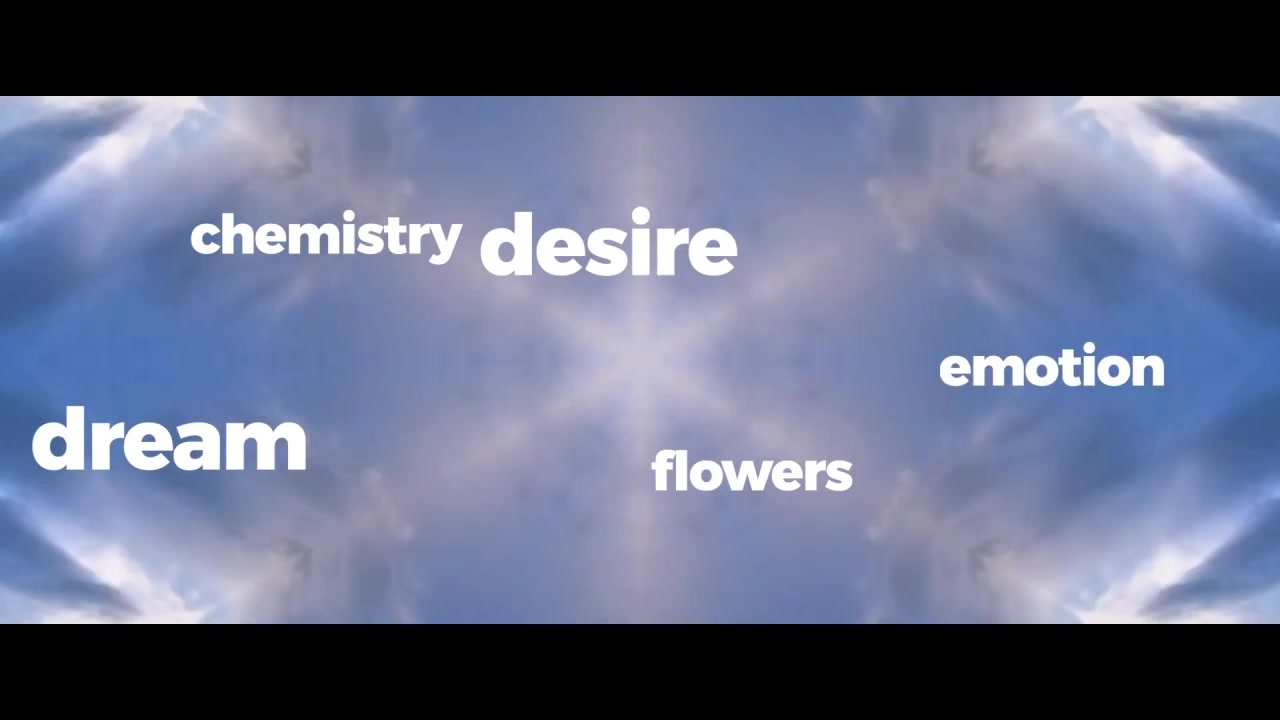 chemistry desire

emotion

dream

flowers